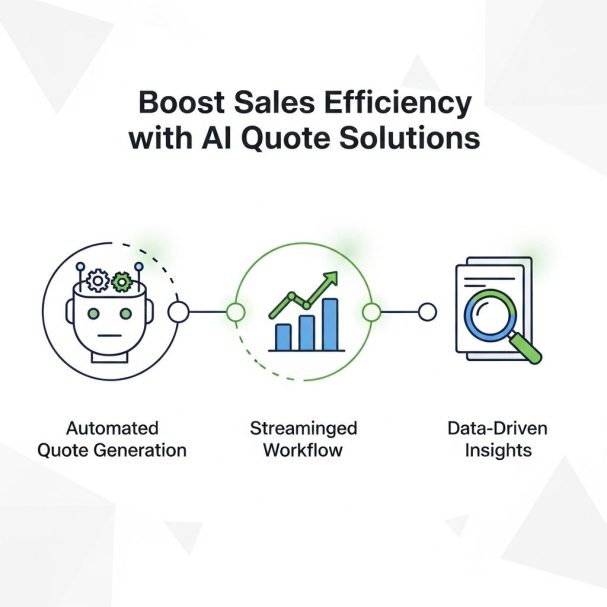 Boost Sales Efficiency with AI Quote Solutions

Automated Quote Generation

Streaminged Workflow

Data-Driven Insights